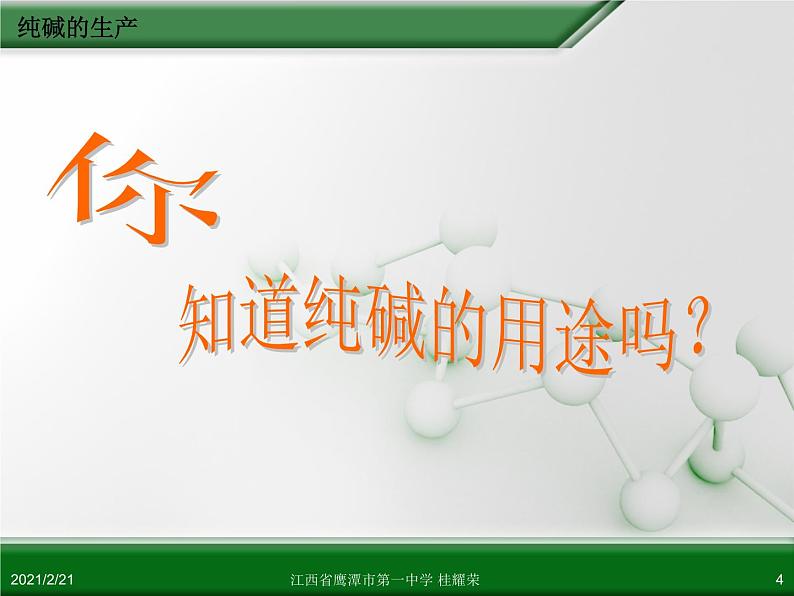 纯碱的生产

你

知道纯碱的用途吗？

2021/2/21

江西省鹰潭市第一中学 桂耀荣

4